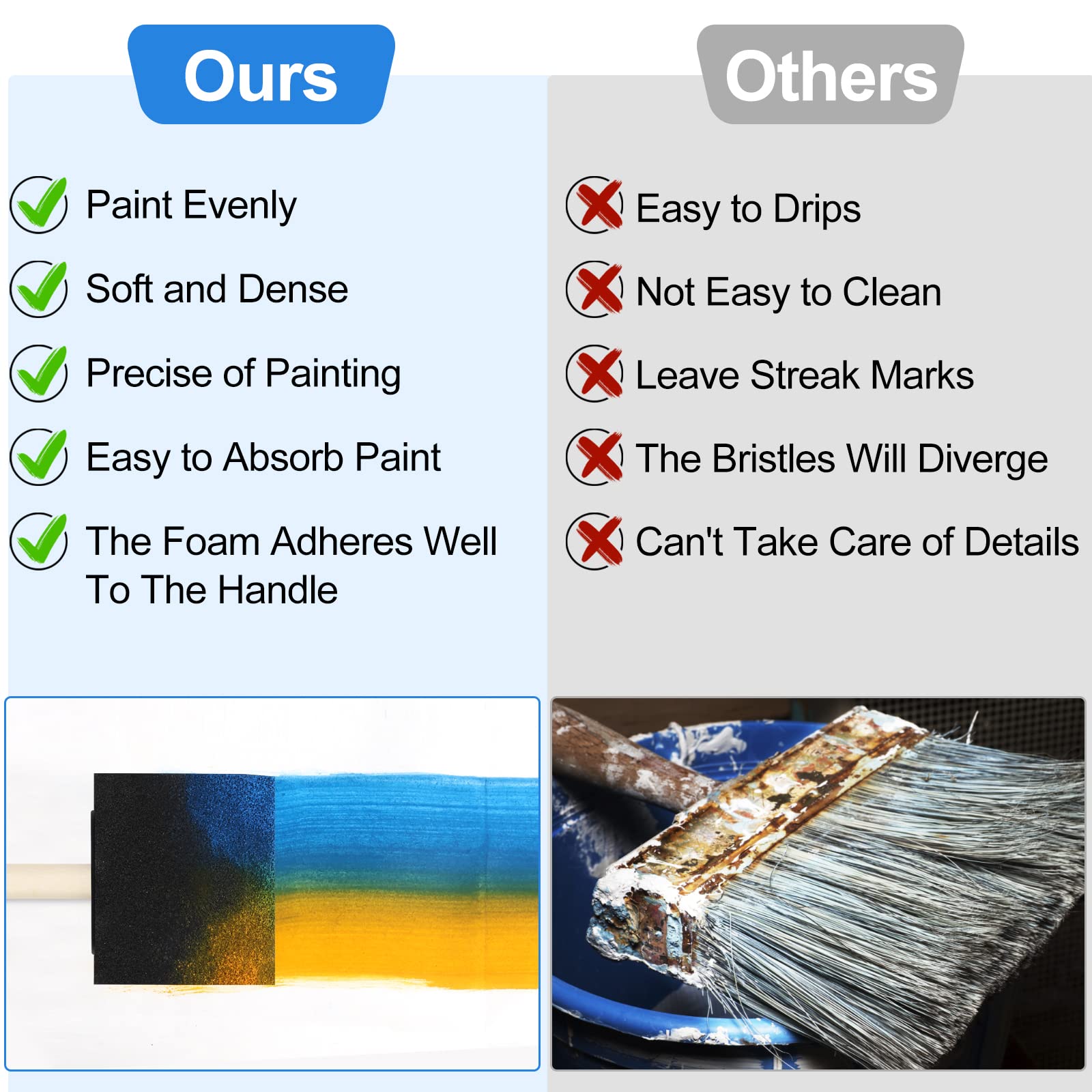 Ours

Paint Evenly

Soft and Dense

Precise of Painting

Easy to Absorb Paint

The Foam Adheres Well To The Handle

Others

Easy to Drips

Not Easy to Clean

Leave Streak Marks

The Bristles Will Diverge

Can't Take Care of Details